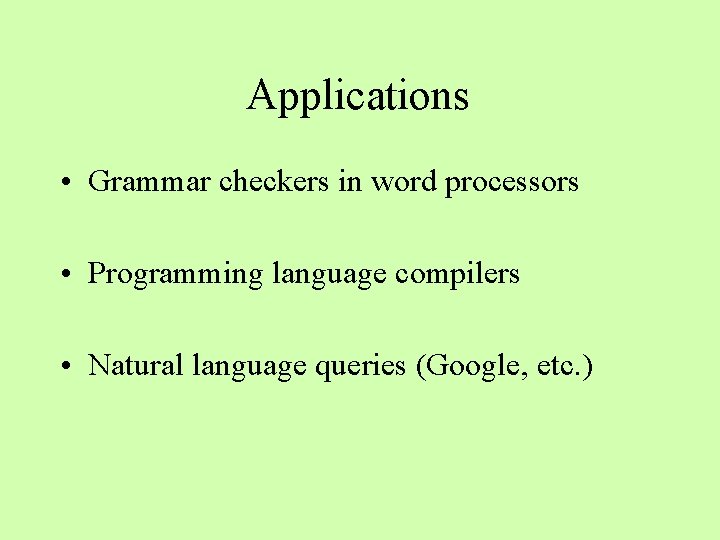 Applications

• Grammar checkers in word processors

• Programming language compilers

• Natural language queries (Google, etc.)